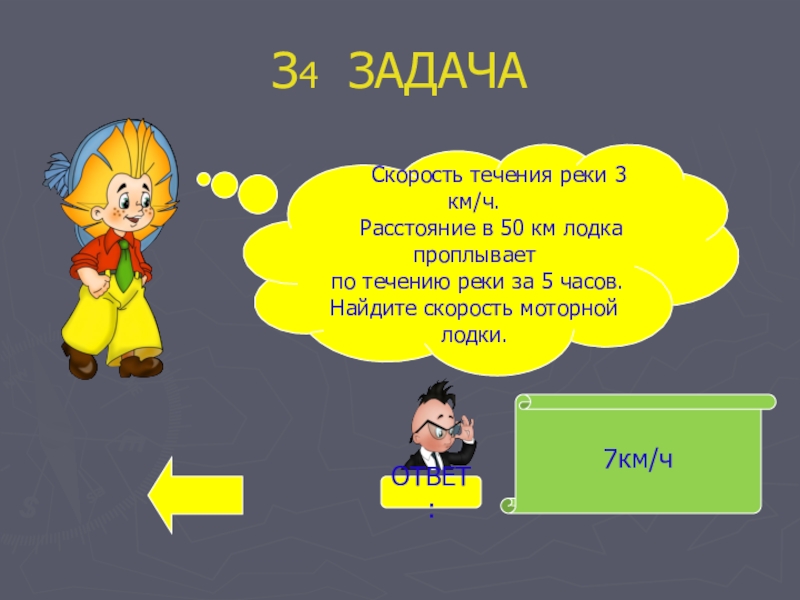 З4 ЗАДАЧА

Скорость течения реки 3 км/ч.
Расстояние в 50 км лодка проплывает по течению реки за 5 часов. Найдите скорость моторной лодки.

ОТВЕТ:

7км/ч